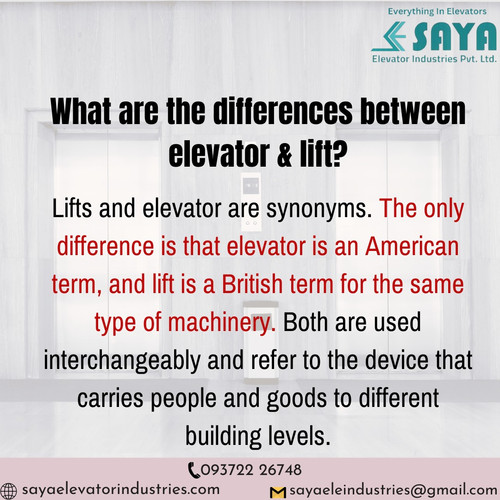 Everything In Elevators
SAYA
Elevator Industries Pvt. Ltd.

What are the differences between elevator & lift?

Lifts and elevator are synonyms. The only difference is that elevator is an American term, and lift is a British term for the same type of machinery. Both are used interchangeably and refer to the device that carries people and goods to different building levels.

093722 26748
sayaelevatorindustries.com
sayaeleindustries@gmail.com